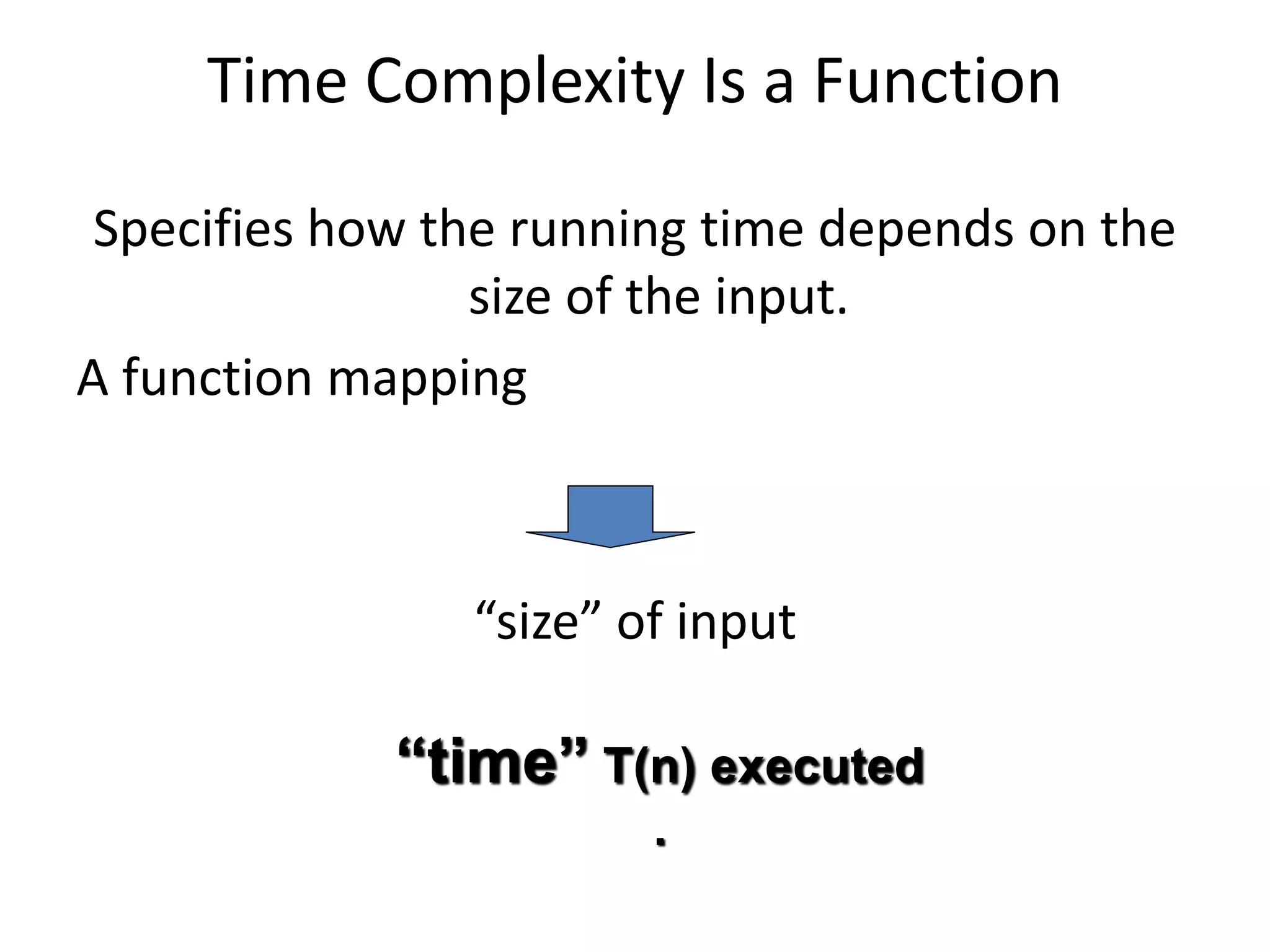 Time Complexity Is a Function

Specifies how the running time depends on the size of the input.

A function mapping

“size” of input

“time” T(n) executed

.